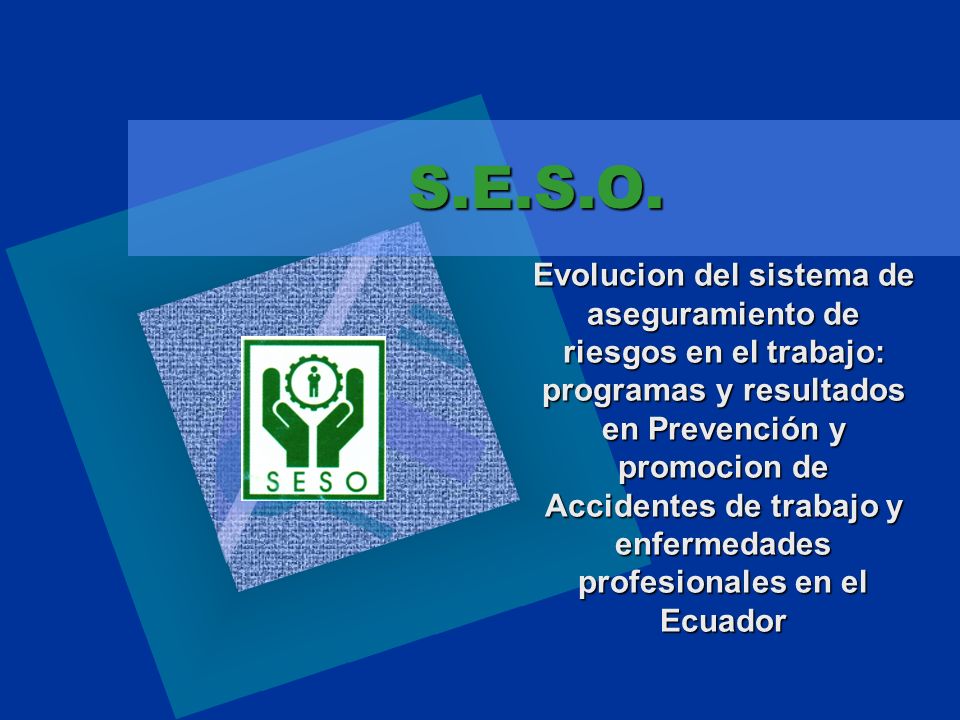 S.E.S.O.

SESO

Evolucion del sistema de aseguramiento de riesgos en el trabajo: programas y resultados en Prevención y promocion de Accidentes de trabajo y enfermedades profesionales en el Ecuador